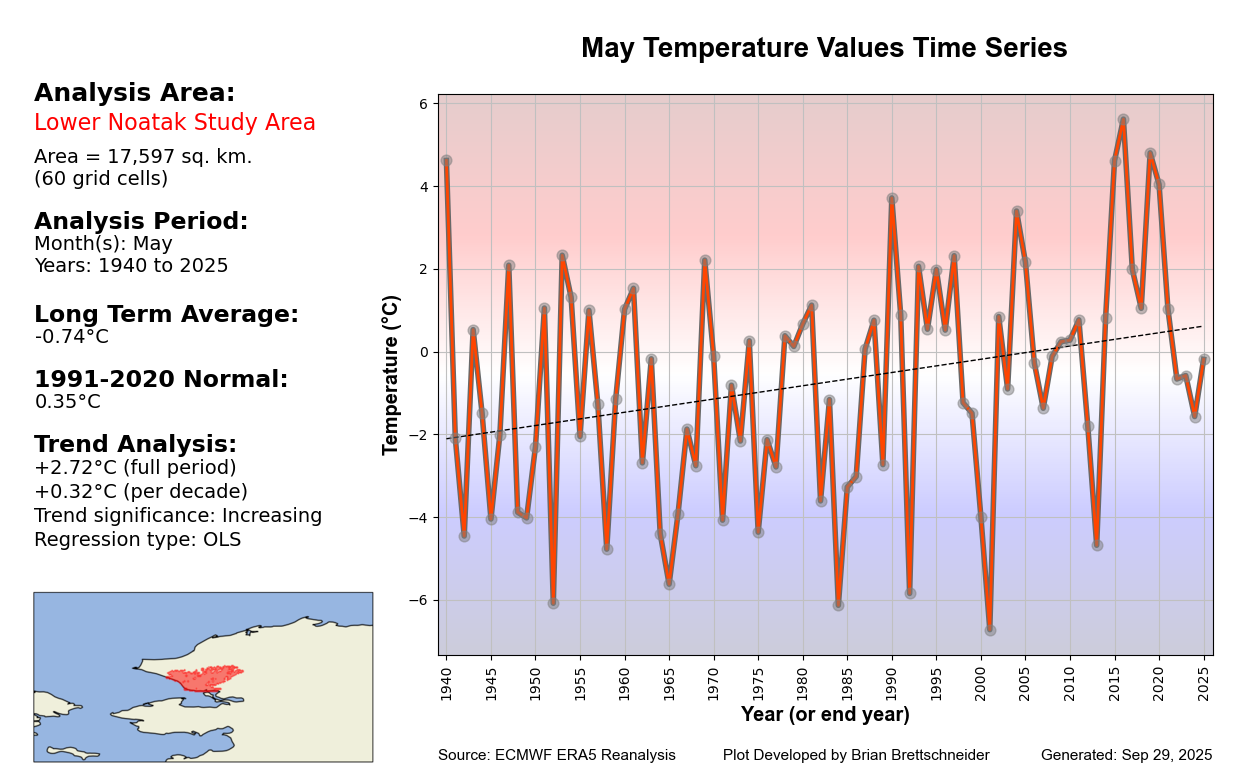 Analysis Area:
Lower Noatak Study Area
Area = 17,597 sq. km.
(60 grid cells)

Analysis Period:
Month(s): May
Years: 1940 to 2025

Long Term Average:
-0.74°C

1991-2020 Normal:
0.35°C

Trend Analysis:
+2.72°C (full period)
+0.32°C (per decade)
Trend significance: Increasing
Regression type: OLS

May Temperature Values Time Series

Temperature (°C)
6
4
2
0
−2
−4
−6

1940 1945 1950 1955 1960 1965 1970 1975 1980 1985 1990 1995 2000 2005 2010 2015 2020 2025
Year (or end year)

Source: ECMWF ERA5 Reanalysis Plot Developed by Brian Brettschneider Generated: Sep 29, 2025